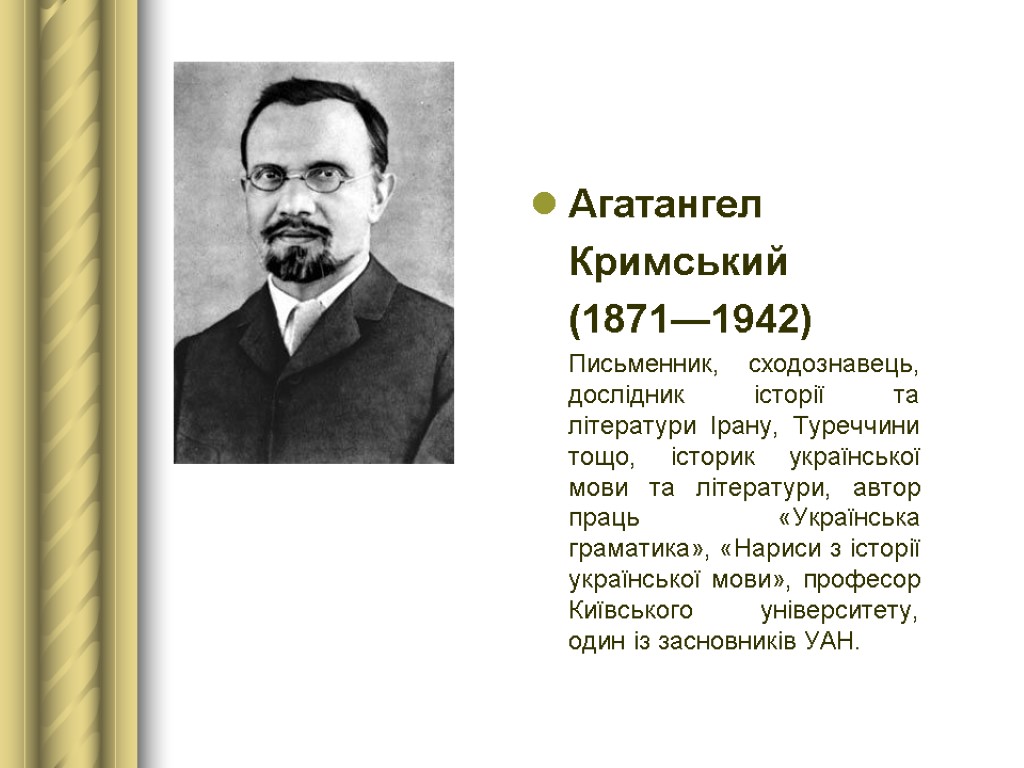 Агатангел Кримський (1871—1942)

Письменник, сходознавець, дослідник історії та літератури Ірану, Туреччини тощо, історик української мови та літератури, автор праць «Українська граматика», «Нариси з історії української мови», професор Київського університету, один із засновників УАН.